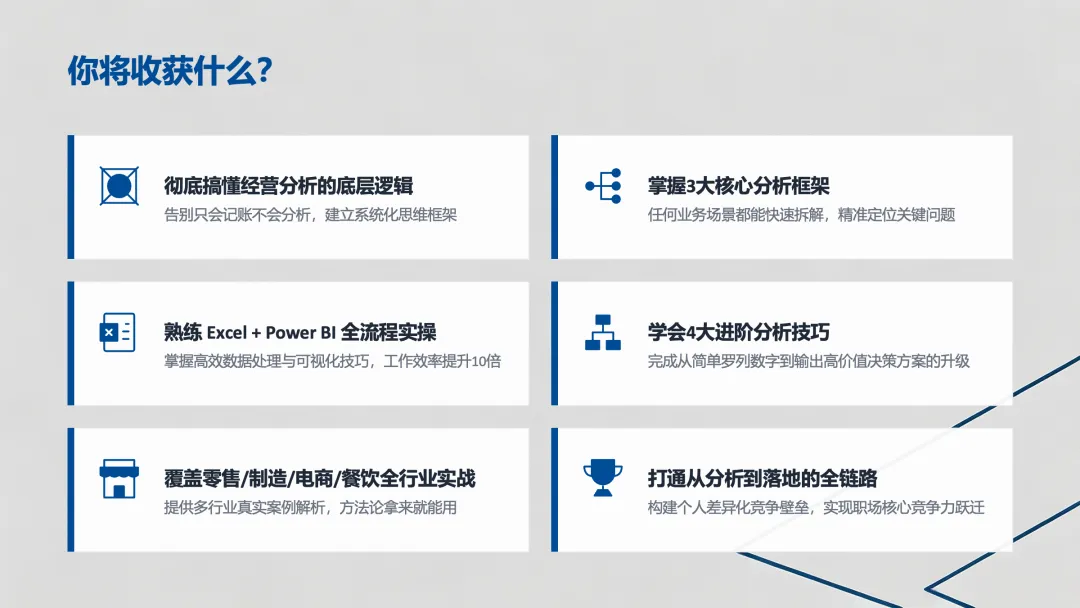 你将收获什么?

彻底搞懂经营分析的底层逻辑
告别只会记账不会分析，建立系统化思维框架

掌握3大核心分析框架
任何业务场景都能快速拆解，精准定位关键问题

熟练 Excel + Power BI 全流程实操
掌握高效数据处理与可视化技巧，工作效率提升10倍

学会4大进阶分析技巧
完成从简单罗列数字到输出高价值决策方案的升级

覆盖零售/制造/电商/餐饮全行业实战
提供多行业真实案例解析，方法论拿来就能用

打通从分析到落地的全链路
构建个人差异化竞争壁垒，实现职场核心竞争力跃迁